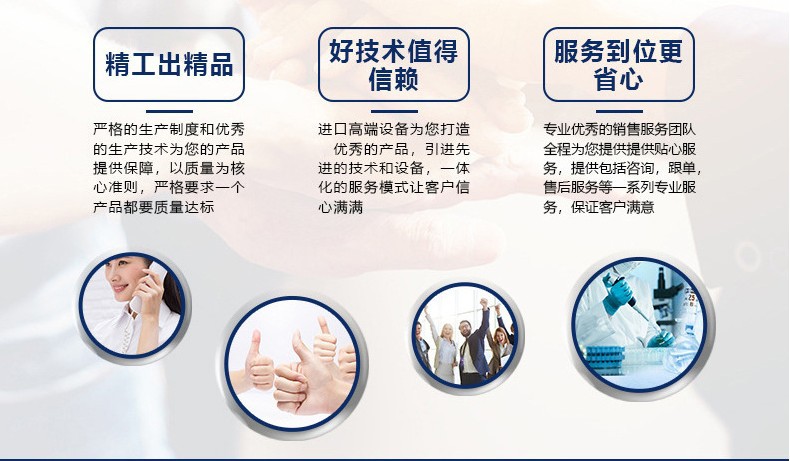 精工出精品

严格的生产制度和优秀的生产技术为您的产品提供保障，以质量为核心准则，严格要求一个产品都要质量达标

好技术值得信赖

进口高端设备为您打造优秀的产品，引进先进的技术和设备，一体化的服务模式让客户信心满满

服务到位更省心

专业优秀的销售服务团队全程为您提供提供贴心服务，提供包括咨询，跟单，售后服务等一系列专业服务，保证客户满意